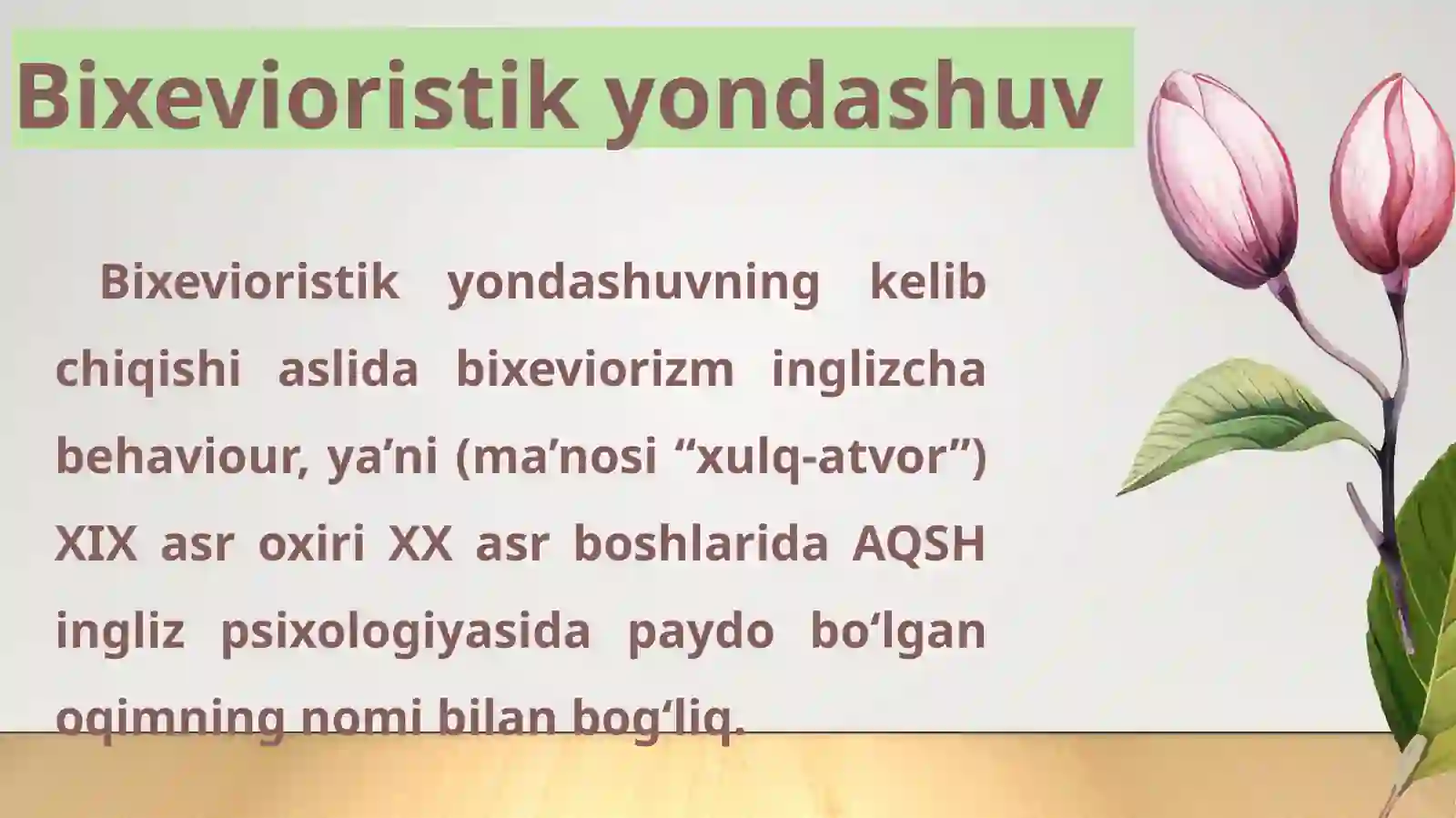 Bixevioristik yondashuv

Bixevioristik yondashuvning kelib chiqishi aslida bixeviorizm inglizcha behaviour, ya’ni (ma’nosi “xulq-atvor”) XIX asr oxiri XX asr boshlarida AQSH ingliz psixologiyasida paydo bo‘lgan oqimning nomi bilan bog‘liq.